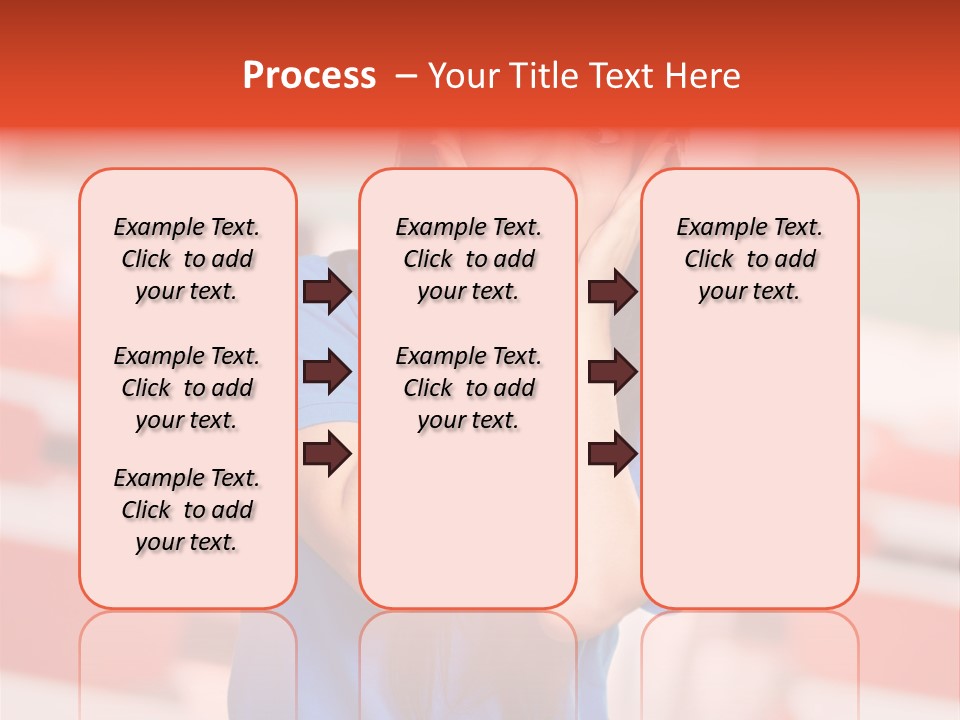 Process – Your Title Text Here

Example Text. Click to add your text.

Example Text. Click to add your text.

Example Text. Click to add your text.

Example Text. Click to add your text.

Example Text. Click to add your text.

Example Text. Click to add your text.